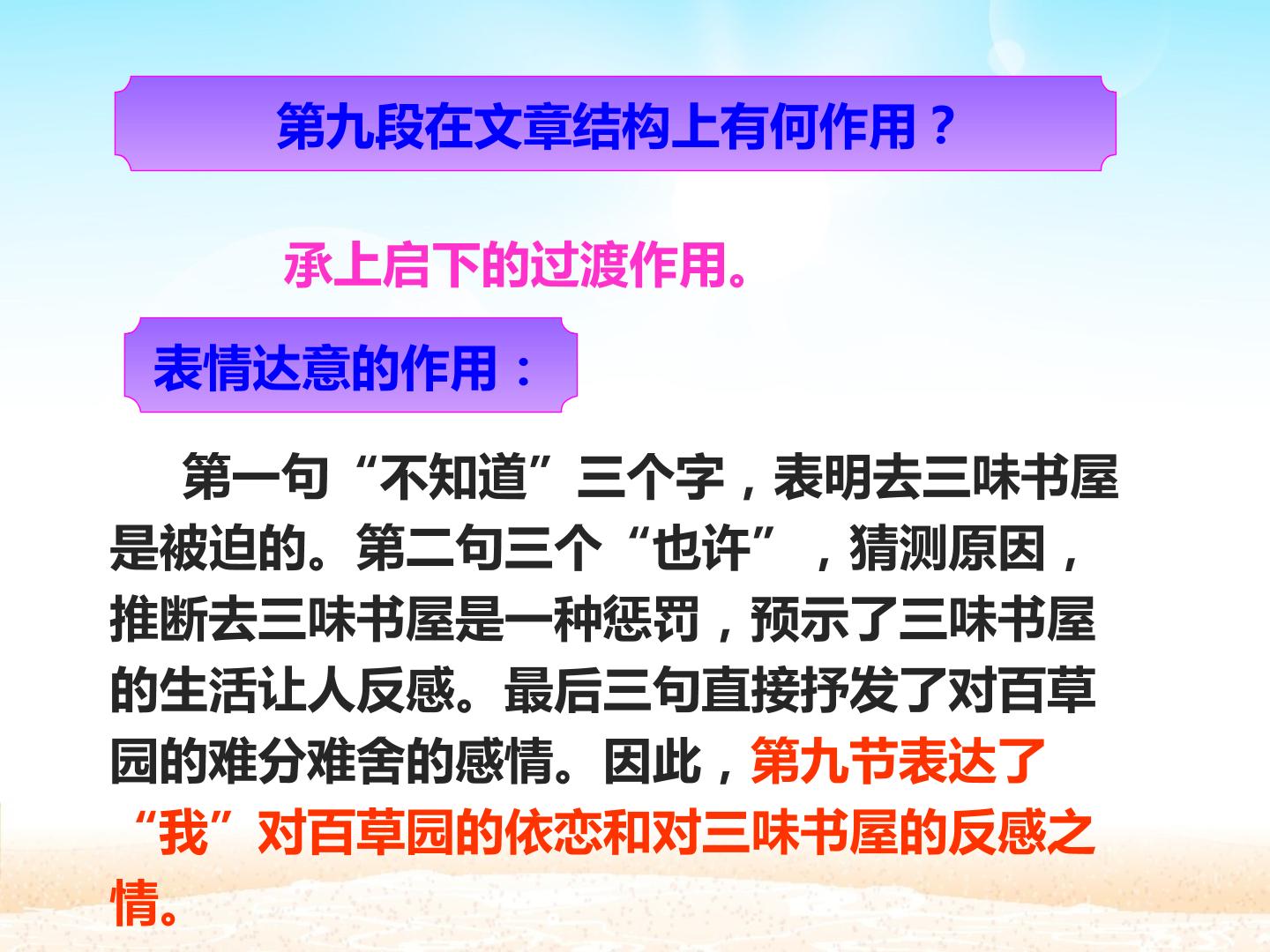 第九段在文章结构上有何作用？

承上启下的过渡作用。

表情达意的作用：

第一句“不知道”三个字，表明去三味书屋是被迫的。第二句三个“也许”，猜测原因，推断去三味书屋是一种惩罚，预示了三味书屋的生活让人反感。最后三句直接抒发了对百草园的难分难舍的感情。因此，第九节表达了“我”对百草园的依恋和对三味书屋的反感之情。